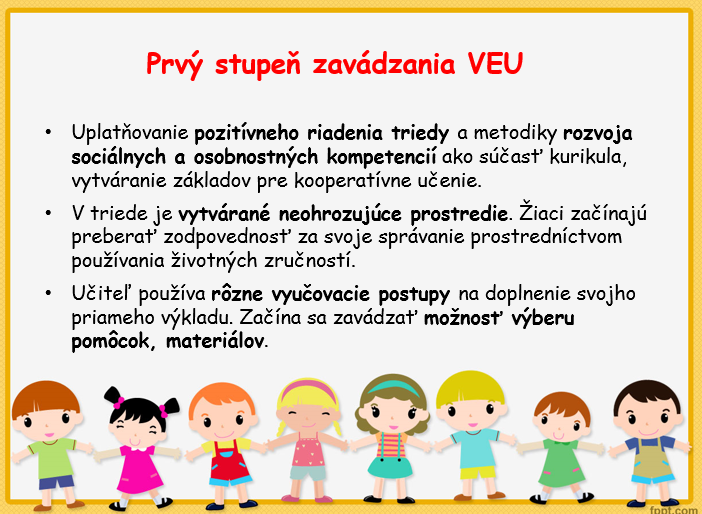 Prvý stupeň zavádzania VEU

• Uplatňovanie pozitívneho riadenia triedy a metodiky rozvoja sociálnych a osobnostných kompetencií ako súčasť kurikula, vytváranie základov pre kooperatívne učenie.

• V triede je vytvárané neohrozujúce prostredie. Žiaci začínajú preberať zodpovednosť za svoje správanie prostredníctvom používania životných zručností.

• Učiteľ používa rôzne vyučovacie postupy na doplnenie svojho priameho výkladu. Začína sa zavádzať možnosť výberu pomôcok, materiálov.

fppt.com